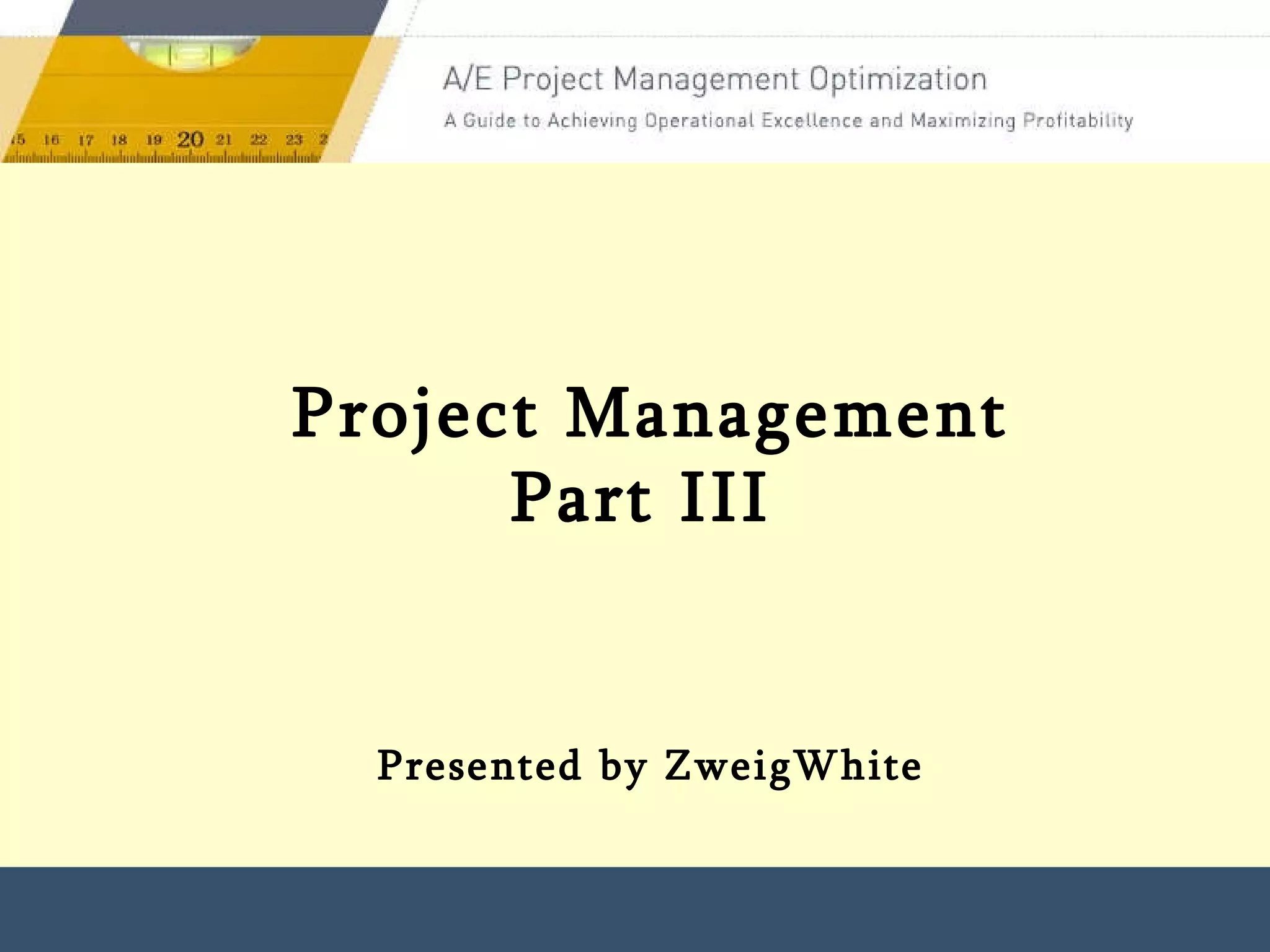 15 16 17 18 19 20 21 22 23 2

A/E Project Management Optimization

A Guide to Achieving Operational Excellence and Maximizing Profitability

Project Management
Part III

Presented by ZweigWhite